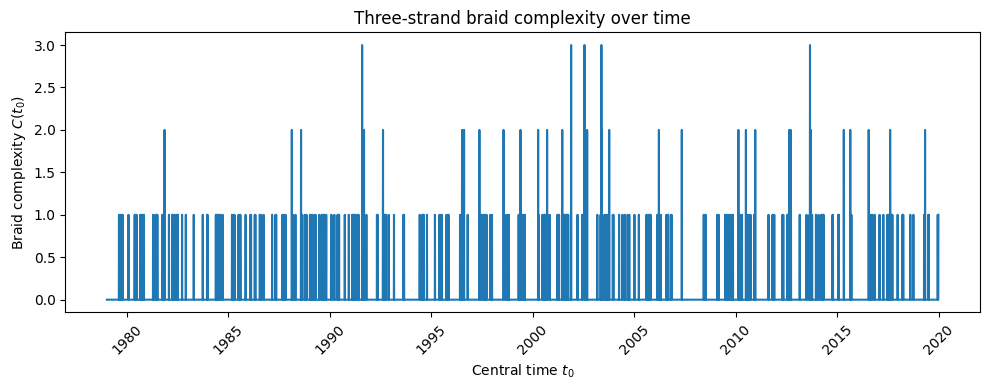 Three-strand braid complexity over time

Braid complexity $C(t_0)$

3.0
2.5
2.0
1.5
1.0
0.5
0.0

1980
1985
1990
1995
2000
2005
2010
2015
2020

Central time $t_0$